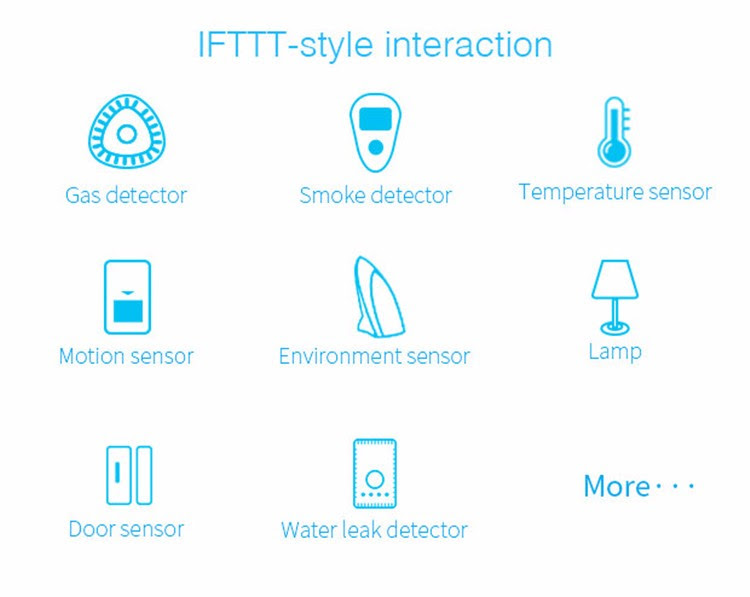 IFTTT-style interaction

Gas detector

Smoke detector

Temperature sensor

Motion sensor

Environment sensor

Lamp

Door sensor

Water leak detector

More···